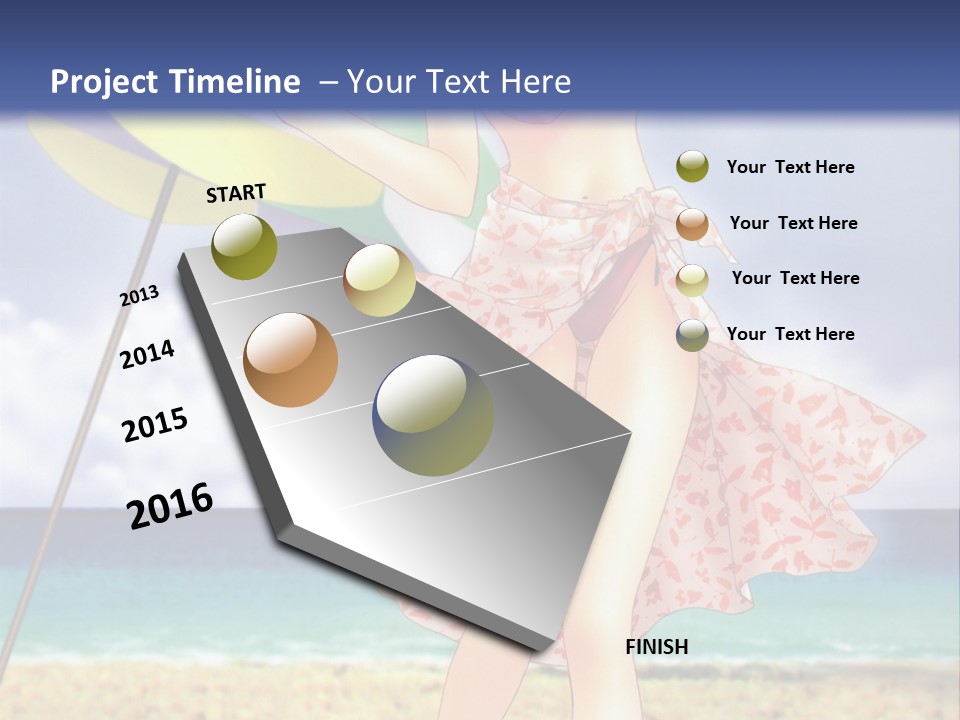 Project Timeline – Your Text Here

START

2013

2014

2015

2016

FINISH

Your Text Here

Your Text Here

Your Text Here

Your Text Here